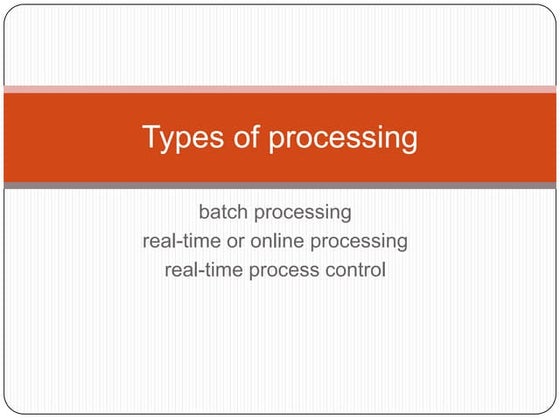 Types of processing

batch processing
real-time or online processing
real-time process control